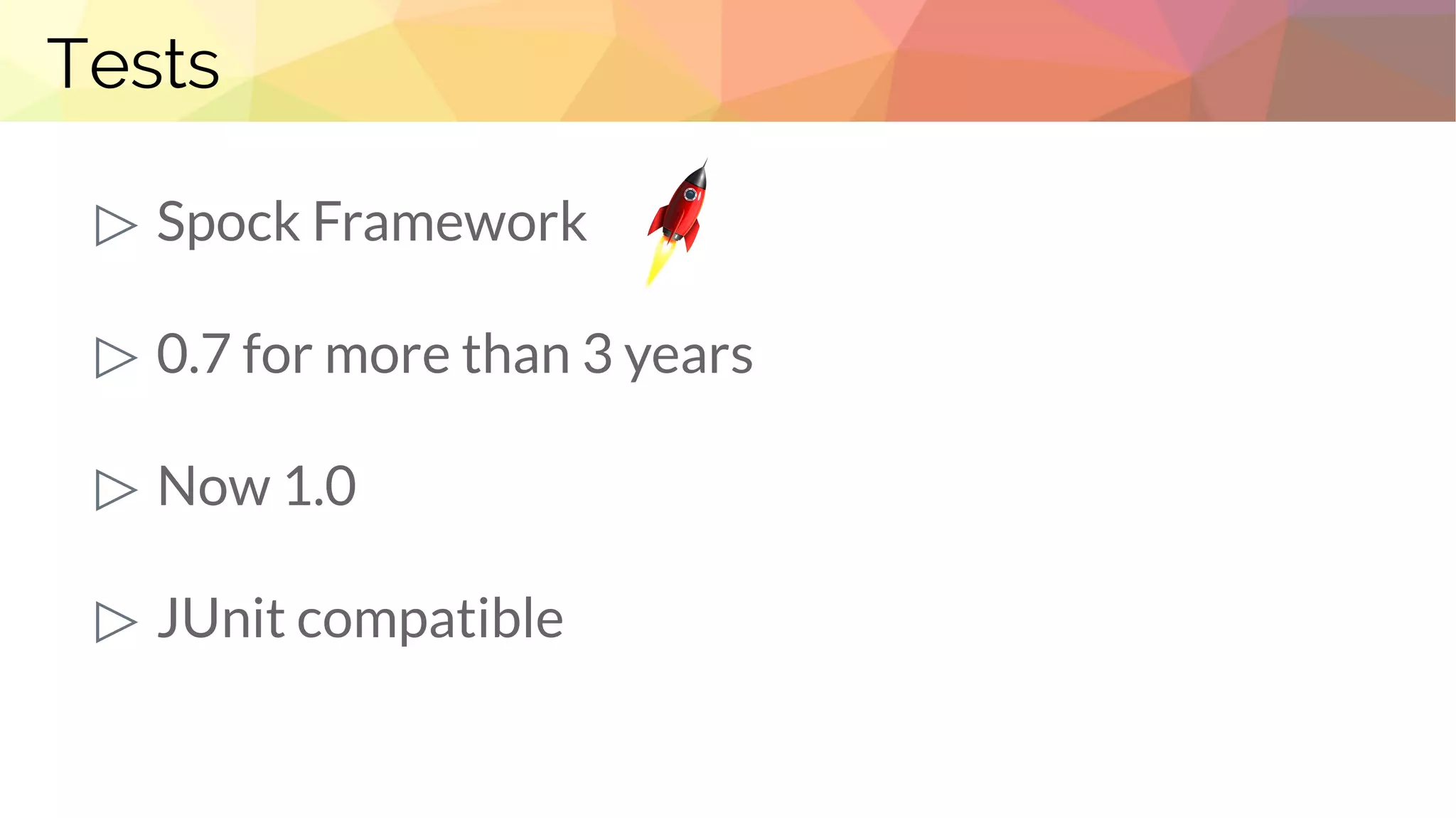 Tests

▷ Spock Framework

▷ 0.7 for more than 3 years

▷ Now 1.0

▷ JUnit compatible